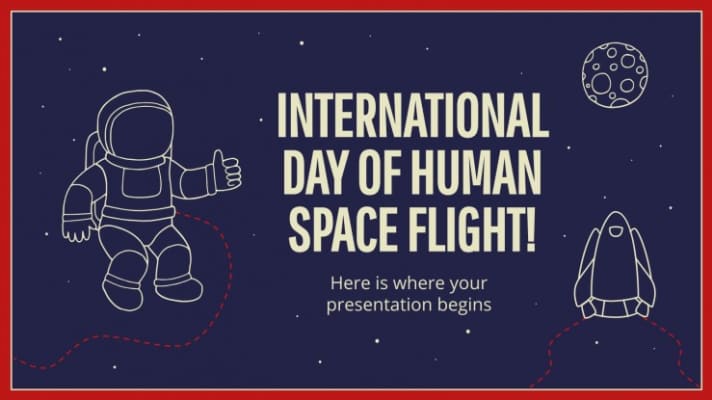 INTERNATIONAL DAY OF HUMAN SPACE FLIGHT!

Here is where your presentation begins